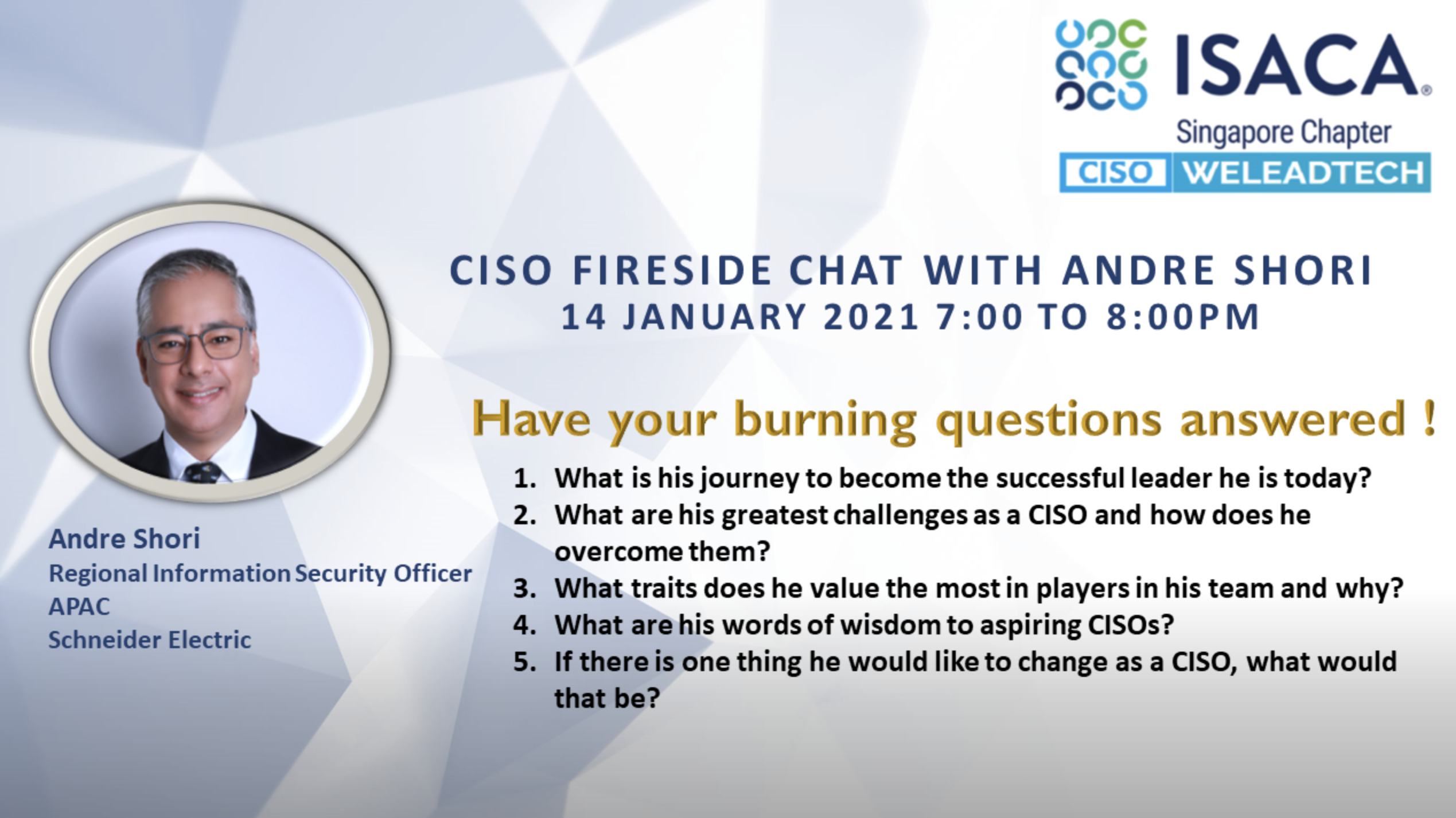 ISACA®
Singapore Chapter
CISO WELEADTECH

CISO FIRESIDE CHAT WITH ANDRE SHORI
14 JANUARY 2021 7:00 TO 8:00PM

Have your burning questions answered !

1. What is his journey to become the successful leader he is today?
2. What are his greatest challenges as a CISO and how does he overcome them?
3. What traits does he value the most in players in his team and why?
4. What are his words of wisdom to aspiring CISOs?
5. If there is one thing he would like to change as a CISO, what would that be?

Andre Shori
Regional Information Security Officer
APAC
Schneider Electric